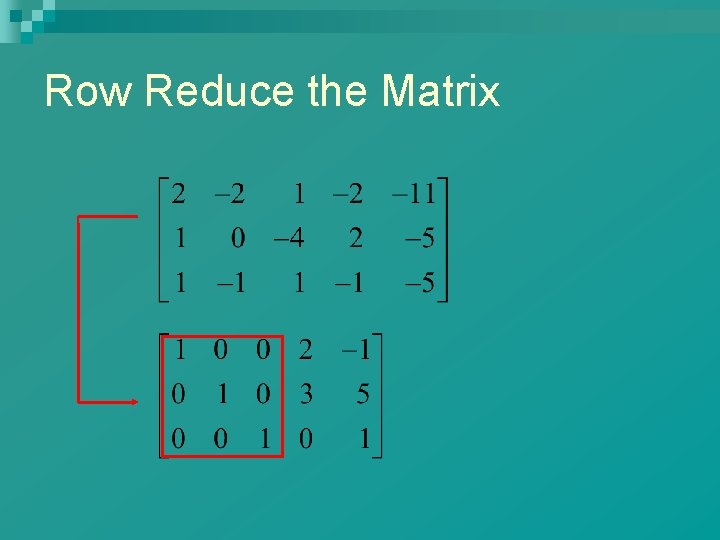 Row Reduce the Matrix

$\begin{bmatrix} 2 & -2 & 1 & -2 & -11 \\ 1 & 0 & -4 & 2 & -5 \\ 1 & -1 & 1 & -1 & -5 \end{bmatrix}$

$\begin{bmatrix} 1 & 0 & 0 & 2 & -1 \\ 0 & 1 & 0 & 3 & 5 \\ 0 & 0 & 1 & 0 & 1 \end{bmatrix}$